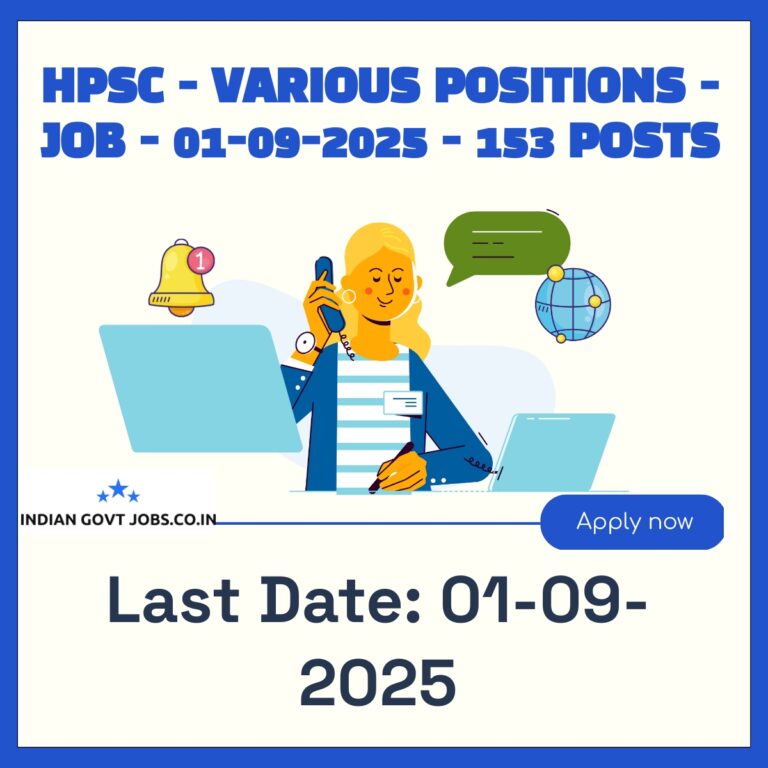 HPSC - VARIOUS POSITIONS - JOB - 01-09-2025 - 153 POSTS

1

INDIAN GOVT JOBS.CO.IN

Apply now

Last Date: 01-09-2025